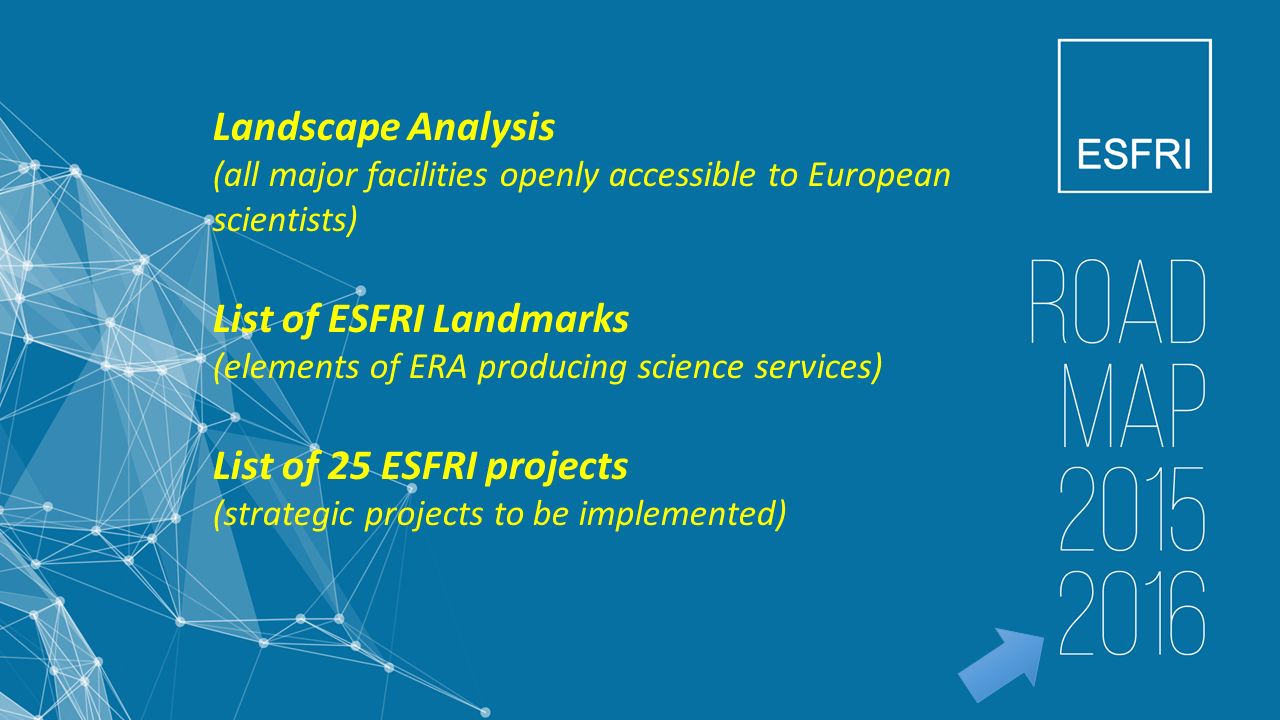 Landscape Analysis
(all major facilities openly accessible to European scientists)

List of ESFRI Landmarks
(elements of ERA producing science services)

List of 25 ESFRI projects
(strategic projects to be implemented)

ESFRI

ROAD
MAP
2015
2016